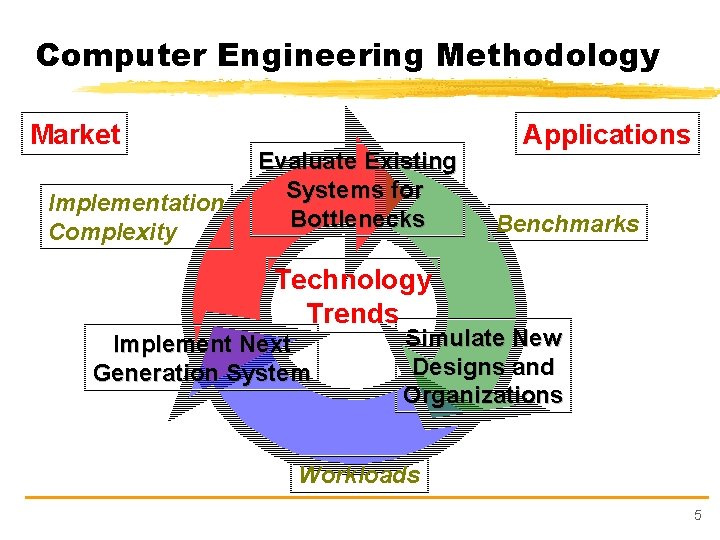 Computer Engineering Methodology

Market

Applications

Evaluate Existing Systems for Bottlenecks

Implementation Complexity

Benchmarks

Technology Trends

Implement Next Generation System

Simulate New Designs and Organizations

Workloads

5